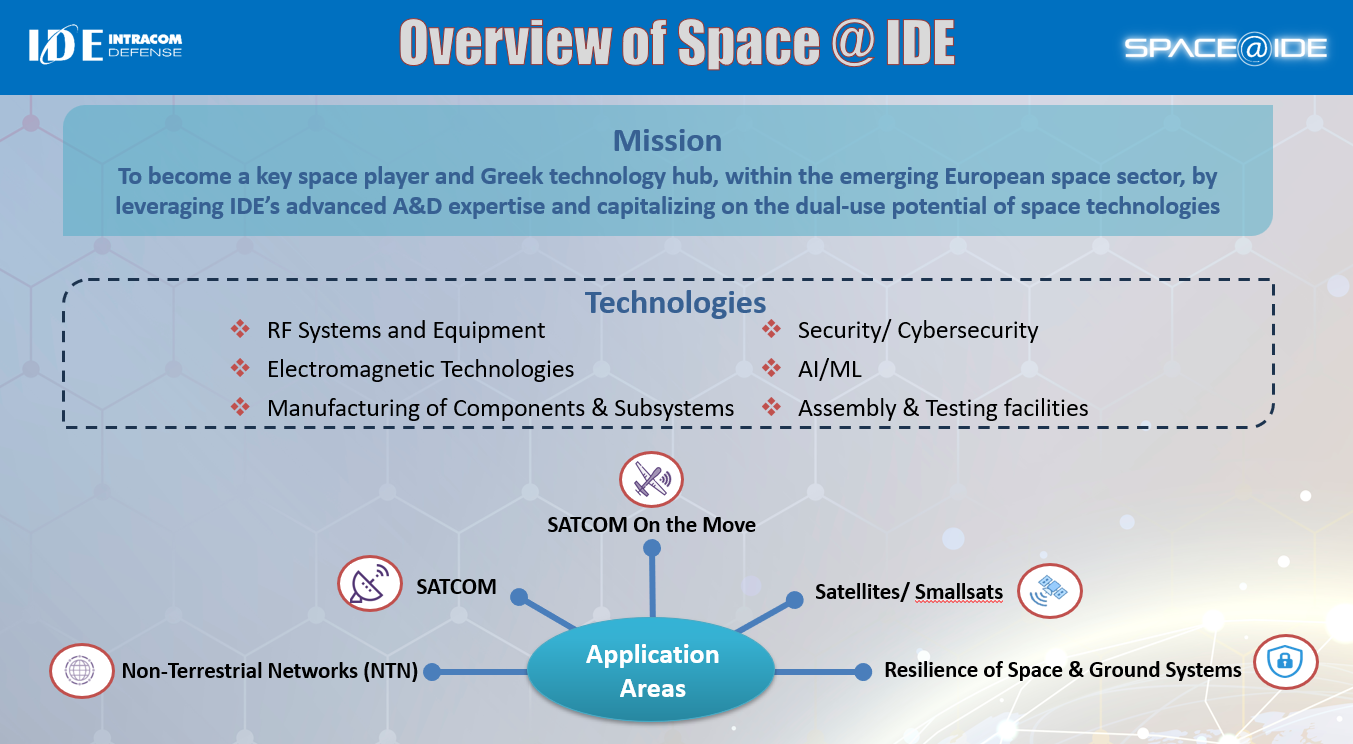 IDE INTRACOM DEFENSE

Overview of Space @ IDE

SPACE@IDE

Mission
To become a key space player and Greek technology hub, within the emerging European space sector, by leveraging IDE's advanced A&D expertise and capitalizing on the dual-use potential of space technologies

Technologies
❖ RF Systems and Equipment
❖ Electromagnetic Technologies
❖ Manufacturing of Components & Subsystems
❖ Security/ Cybersecurity
❖ AI/ML
❖ Assembly & Testing facilities

SATCOM On the Move
SATCOM
Satellites/ Smallsats
Non-Terrestrial Networks (NTN)
Application Areas
Resilience of Space & Ground Systems